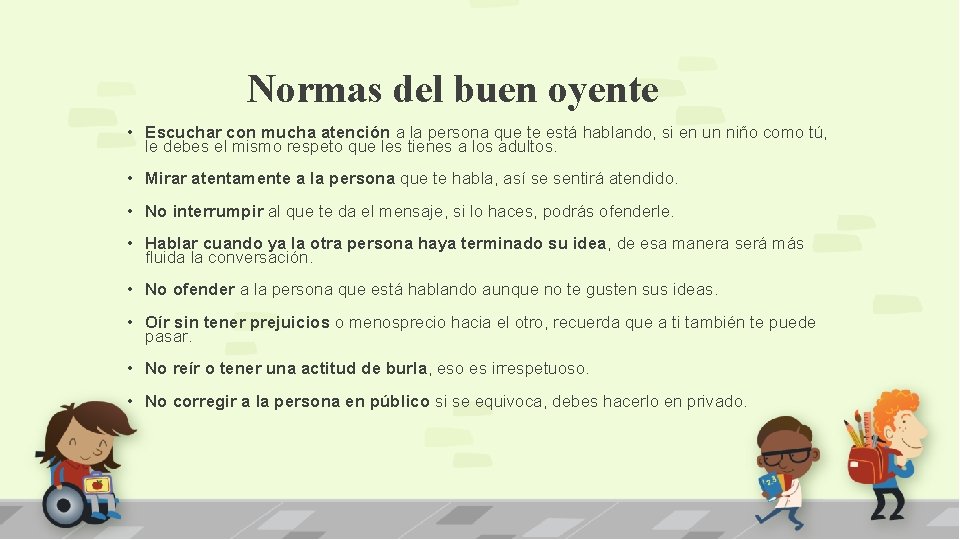 Normas del buen oyente

• Escuchar con mucha atención a la persona que te está hablando, si en un niño como tú, le debes el mismo respeto que les tienes a los adultos.

• Mirar atentamente a la persona que te habla, así se sentirá atendido.

• No interrumpir al que te da el mensaje, si lo haces, podrás ofenderle.

• Hablar cuando ya la otra persona haya terminado su idea, de esa manera será más fluida la conversación.

• No ofender a la persona que está hablando aunque no te gusten sus ideas.

• Oír sin tener prejuicios o menosprecio hacia el otro, recuerda que a ti también te puede pasar.

• No reír o tener una actitud de burla, eso es irrespetuoso.

• No corregir a la persona en público si se equivoca, debes hacerlo en privado.